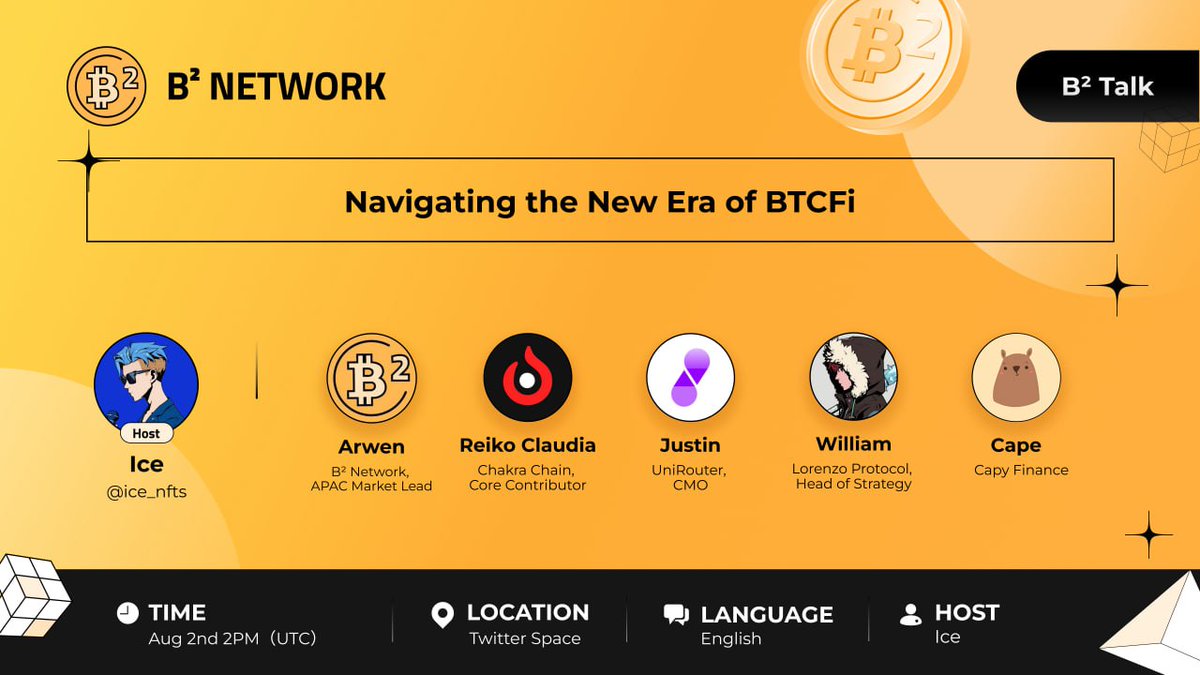 B² NETWORK

B² Talk

Navigating the New Era of BTCFi

Host
Ice
@ice_nfts

Arwen
B² Network, APAC Market Lead

Reiko Claudia
Chakra Chain, Core Contributor

Justin
UniRouter, CMO

William
Lorenzo Protocol, Head of Strategy

Cape
Capy Finance

TIME
Aug 2nd 2PM (UTC)

LOCATION
Twitter Space

LANGUAGE
English

HOST
Ice